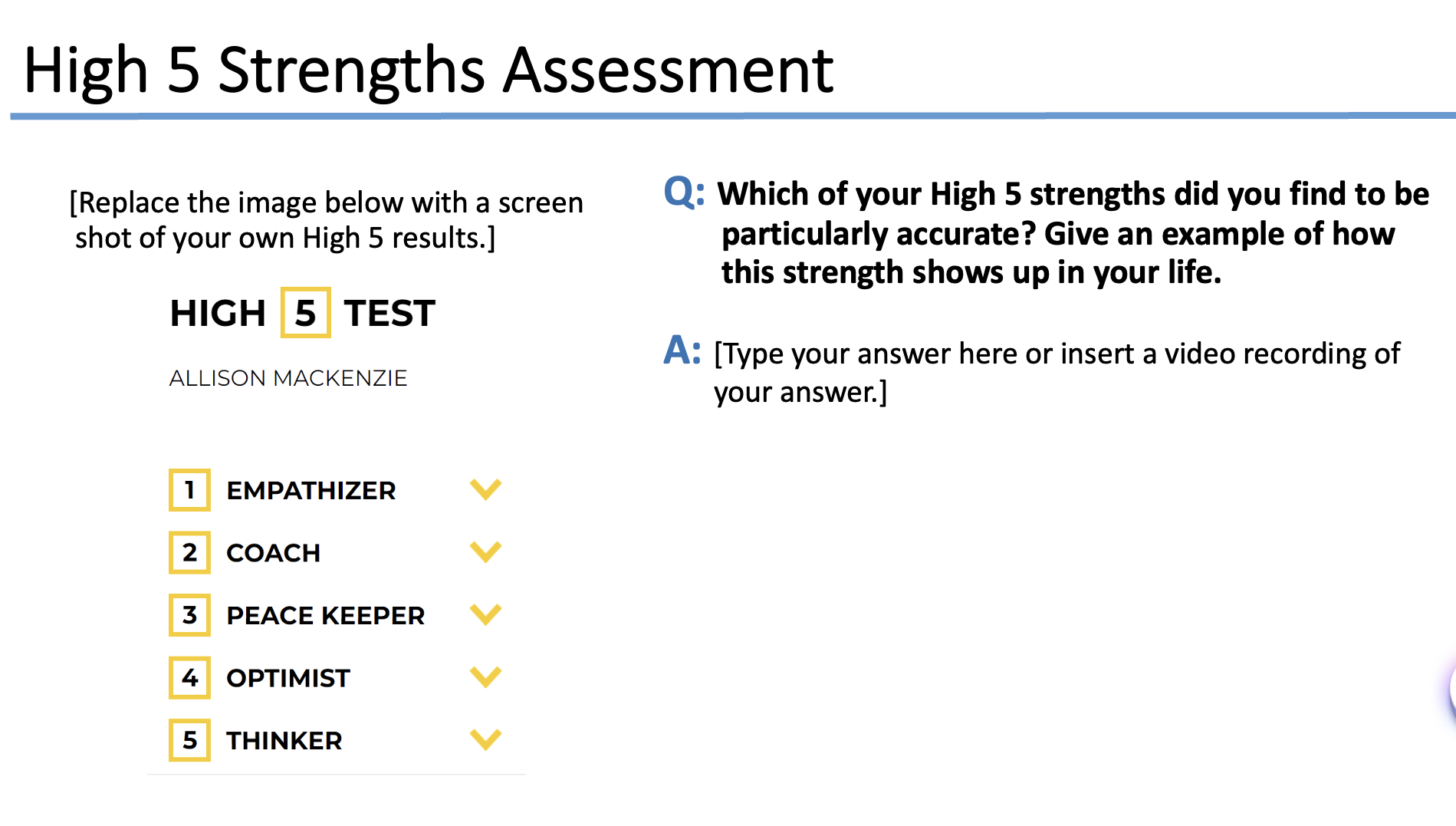 High 5 Strengths Assessment

[Replace the image below with a screen shot of your own High 5 results.]

HIGH 5 TEST

ALLISON MACKENZIE

1 EMPATHIZER

2 COACH

3 PEACE KEEPER

4 OPTIMIST

5 THINKER

Q: Which of your High 5 strengths did you find to be particularly accurate? Give an example of how this strength shows up in your life.

A: [Type your answer here or insert a video recording of your answer.]